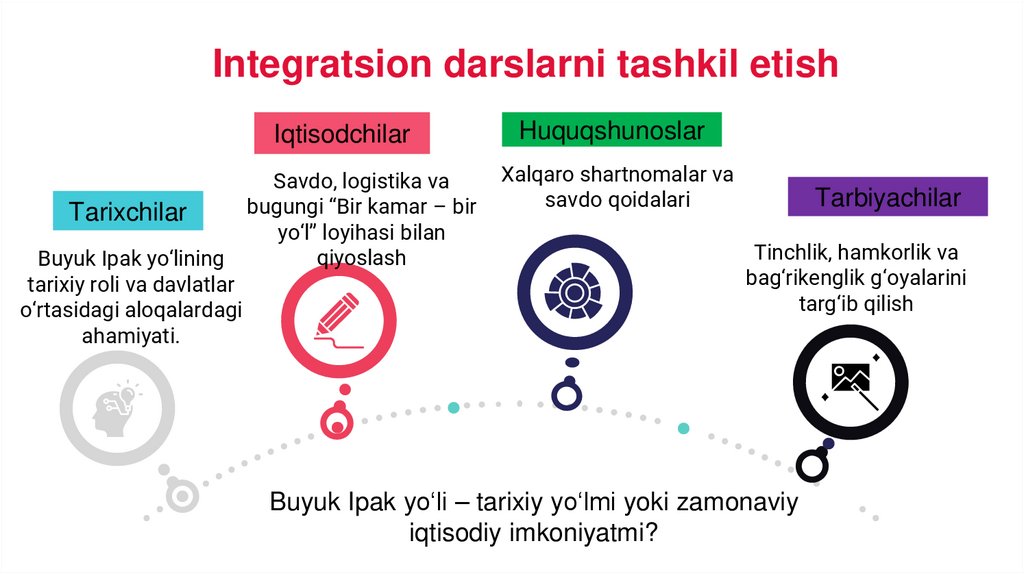 Integratsion darslarni tashkil etish

Tarixchilar

Buyuk Ipak yoʻlining tarixiy roli va davlatlar oʻrtasidagi aloqalardagi ahamiyati.

Iqtisodchilar

Savdo, logistika va bugungi “Bir kamar – bir yoʻl” loyihasi bilan qiyoslash

Huquqshunoslar

Xalqaro shartnomalar va savdo qoidalari

Tarbiyachilar

Tinchlik, hamkorlik va bagʻrikenglik gʻoyalarini targʻib qilish

Buyuk Ipak yoʻli – tarixiy yoʻlmi yoki zamonaviy iqtisodiy imkoniyatmi?